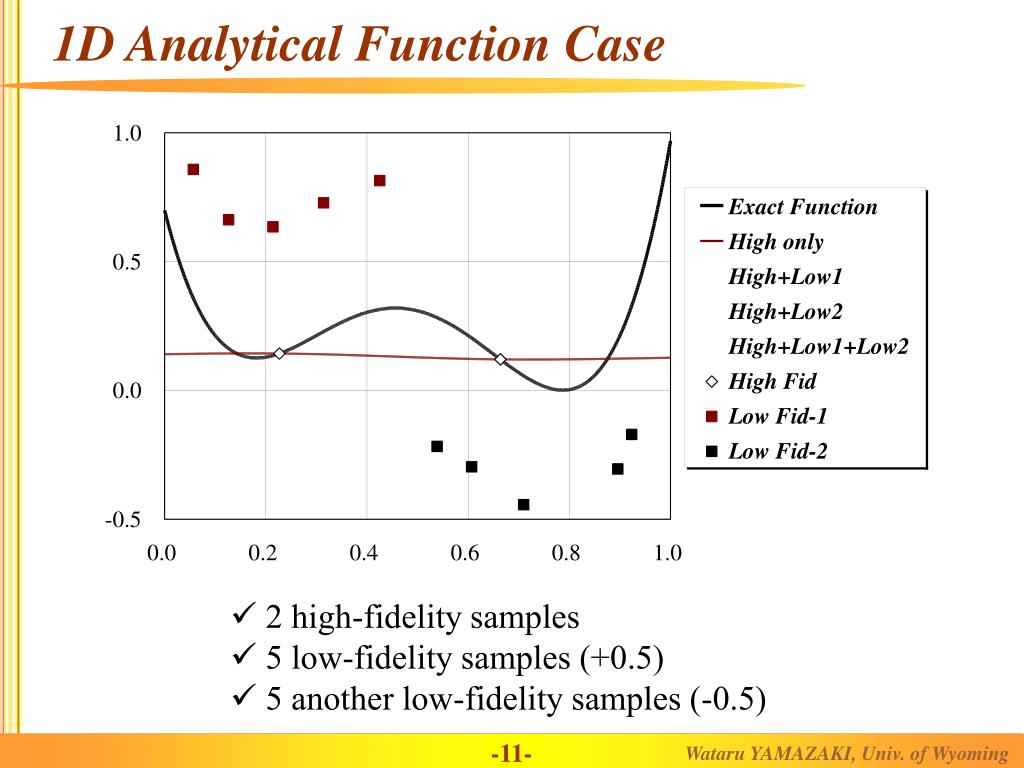 1D Analytical Function Case

1.0
0.5
0.0
-0.5
0.0 0.2 0.4 0.6 0.8 1.0

Exact Function
High only
High+Low1
High+Low2
High+Low1+Low2
High Fid
Low Fid-1
Low Fid-2

✓ 2 high-fidelity samples
✓ 5 low-fidelity samples (+0.5)
✓ 5 another low-fidelity samples (-0.5)

-11-
Wataru YAMAZAKI, Univ. of Wyoming